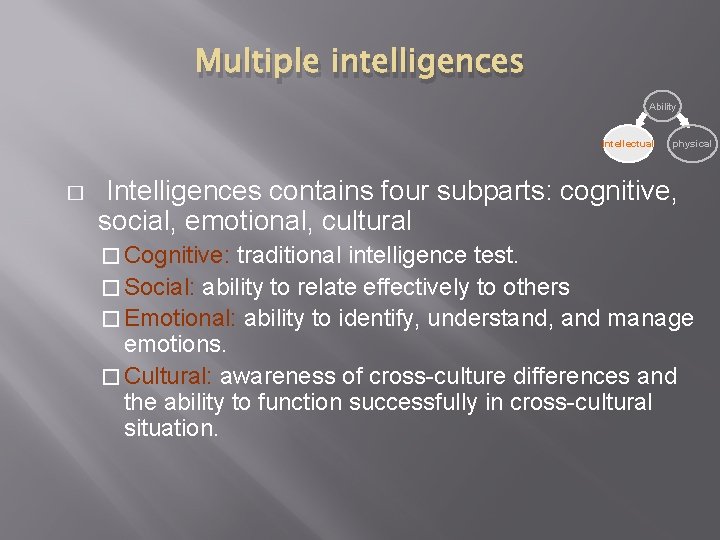 Multiple intelligences

Ability
Intellectual
physical

□ Intelligences contains four subparts: cognitive, social, emotional, cultural

□ Cognitive: traditional intelligence test.

□ Social: ability to relate effectively to others

□ Emotional: ability to identify, understand, and manage emotions.

□ Cultural: awareness of cross-culture differences and the ability to function successfully in cross-cultural situation.